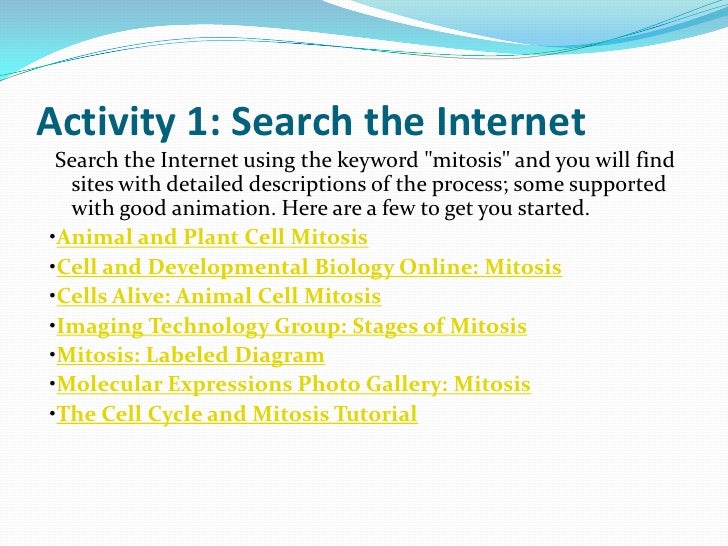 Activity 1: Search the Internet

Search the Internet using the keyword "mitosis" and you will find sites with detailed descriptions of the process; some supported with good animation. Here are a few to get you started.

•Animal and Plant Cell Mitosis
•Cell and Developmental Biology Online: Mitosis
•Cells Alive: Animal Cell Mitosis
•Imaging Technology Group: Stages of Mitosis
•Mitosis: Labeled Diagram
•Molecular Expressions Photo Gallery: Mitosis
•The Cell Cycle and Mitosis Tutorial